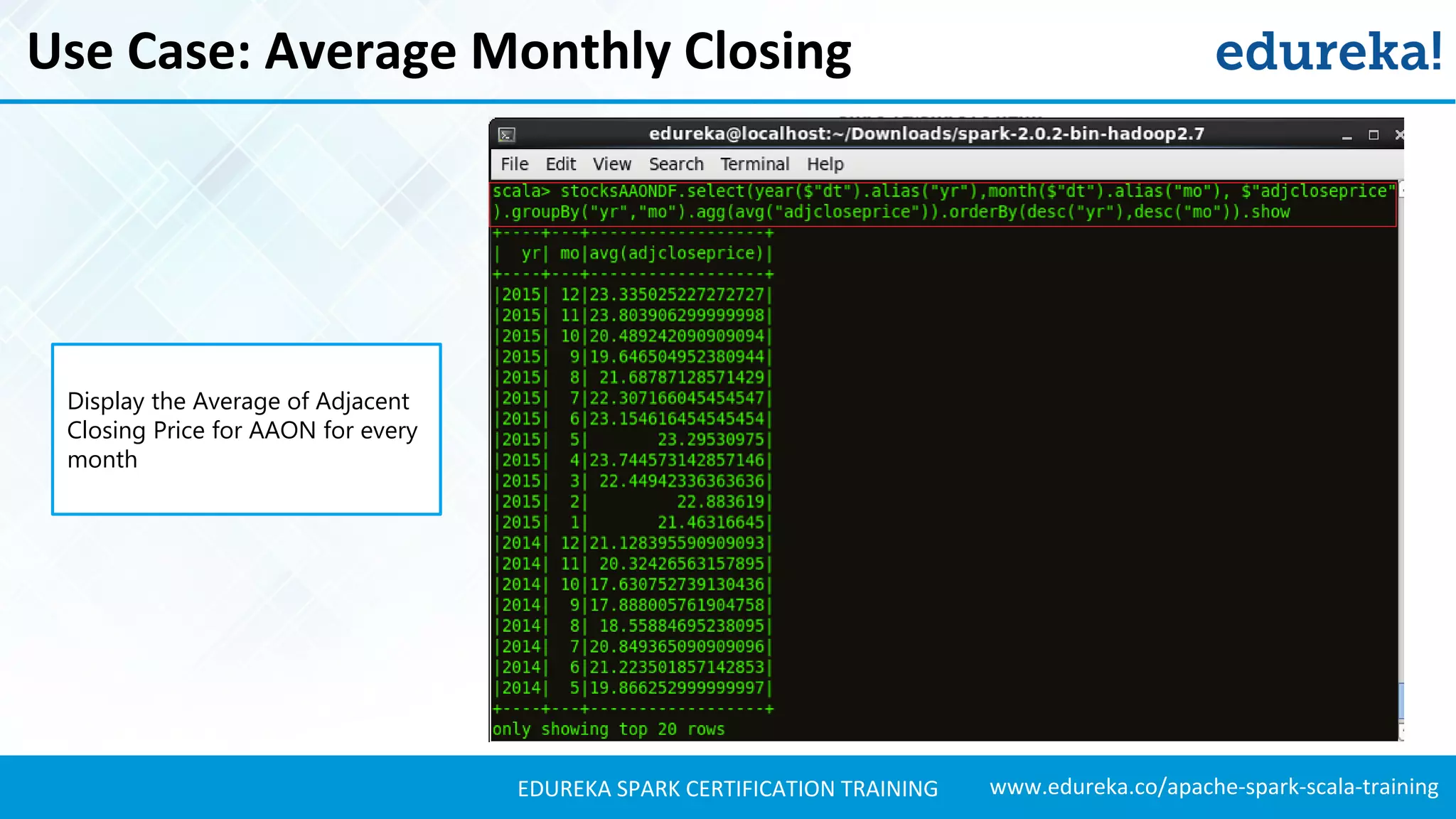 Use Case: Average Monthly Closing

edureka!

Display the Average of Adjacent Closing Price for AAON for every month

edureka@localhost:~/Downloads/spark-2.0.2-bin-hadoop2.7

File Edit View Search Terminal Help

scala> stocksAAONDF.select(year($"dt").alias("yr"),month($"dt").alias("mo"), $"adjcloseprice").groupBy("yr","mo").agg(avg("adjcloseprice")).orderBy(desc("yr"),desc("mo")).show

| yr | mo | avg(adjcloseprice) |
|---|---|---|
| 2015 | 12 | 23.335025227272727 |
| 2015 | 11 | 23.803906299999998 |
| 2015 | 10 | 20.489242090909094 |
| 2015 | 9 | 19.646504952380944 |
| 2015 | 8 | 21.68787128571429 |
| 2015 | 7 | 22.307166045454547 |
| 2015 | 6 | 23.154616454545454 |
| 2015 | 5 | 23.29530975 |
| 2015 | 4 | 23.744573142857146 |
| 2015 | 3 | 22.44942336363636 |
| 2015 | 2 | 22.883619 |
| 2015 | 1 | 21.46316645 |
| 2014 | 12 | 21.128395590909093 |
| 2014 | 11 | 20.32426563157895 |
| 2014 | 10 | 17.630752739130436 |
| 2014 | 9 | 17.888005761904758 |
| 2014 | 8 | 18.55884695238095 |
| 2014 | 7 | 20.849365090909096 |
| 2014 | 6 | 21.223501857142853 |
| 2014 | 5 | 19.866252999999997 |

only showing top 20 rows

EDUREKA SPARK CERTIFICATION TRAINING www.edureka.co/apache-spark-scala-training